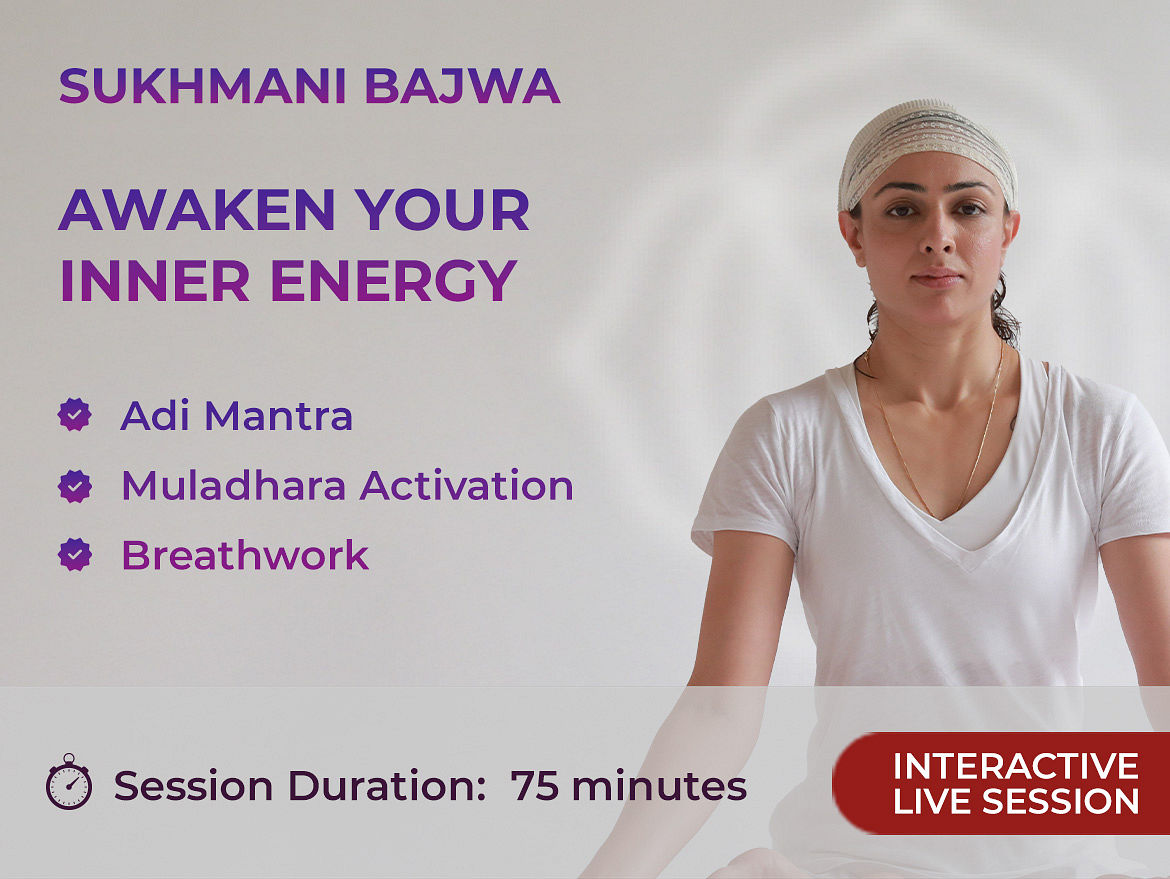 SUKHMANI BAJWA

AWAKEN YOUR INNER ENERGY

Adi Mantra
Muladhara Activation
Breathwork

Session Duration: 75 minutes

INTERACTIVE LIVE SESSION